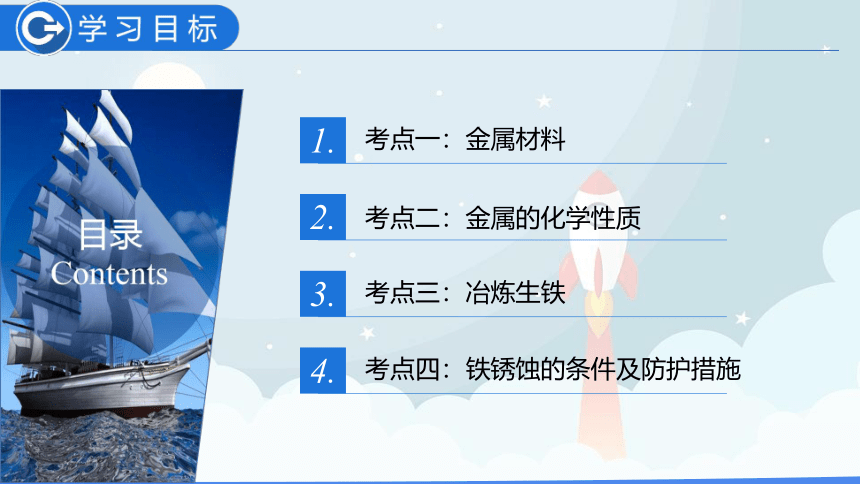 学习目标

目录
Contents

1. 考点一：金属材料

2. 考点二：金属的化学性质

3. 考点三：冶炼生铁

4. 考点四：铁锈蚀的条件及防护措施